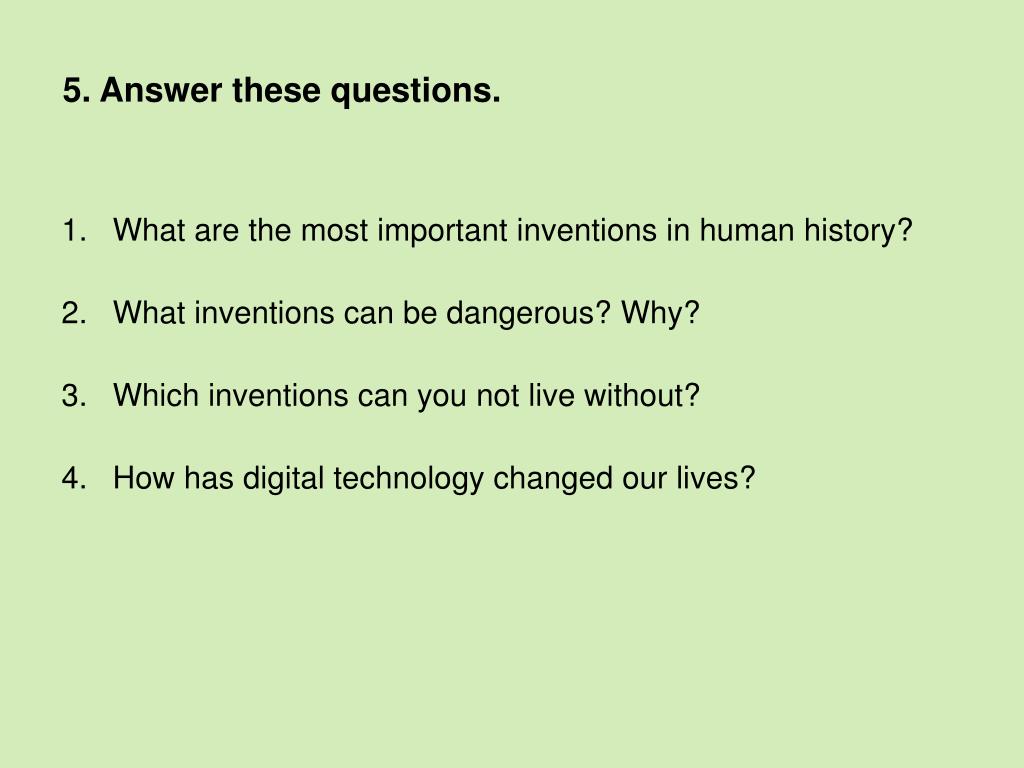 5. Answer these questions.

1. What are the most important inventions in human history?

2. What inventions can be dangerous? Why?

3. Which inventions can you not live without?

4. How has digital technology changed our lives?